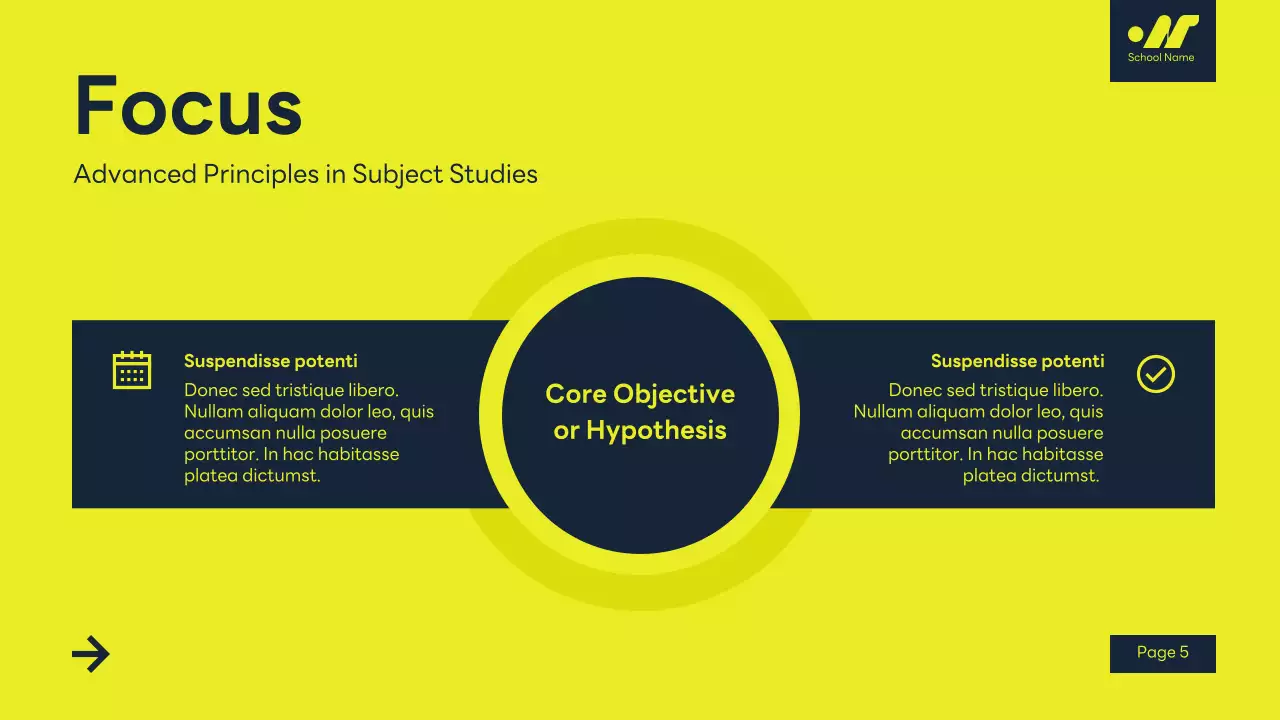 School Name

Focus

Advanced Principles in Subject Studies

Suspendisse potenti
Donec sed tristique libero. Nullam aliquam dolor leo, quis accumsan nulla posuere porttitor. In hac habitasse platea dictumst.

Core Objective or Hypothesis

Suspendisse potenti
Donec sed tristique libero. Nullam aliquam dolor leo, quis accumsan nulla posuere porttitor. In hac habitasse platea dictumst.

Page 5